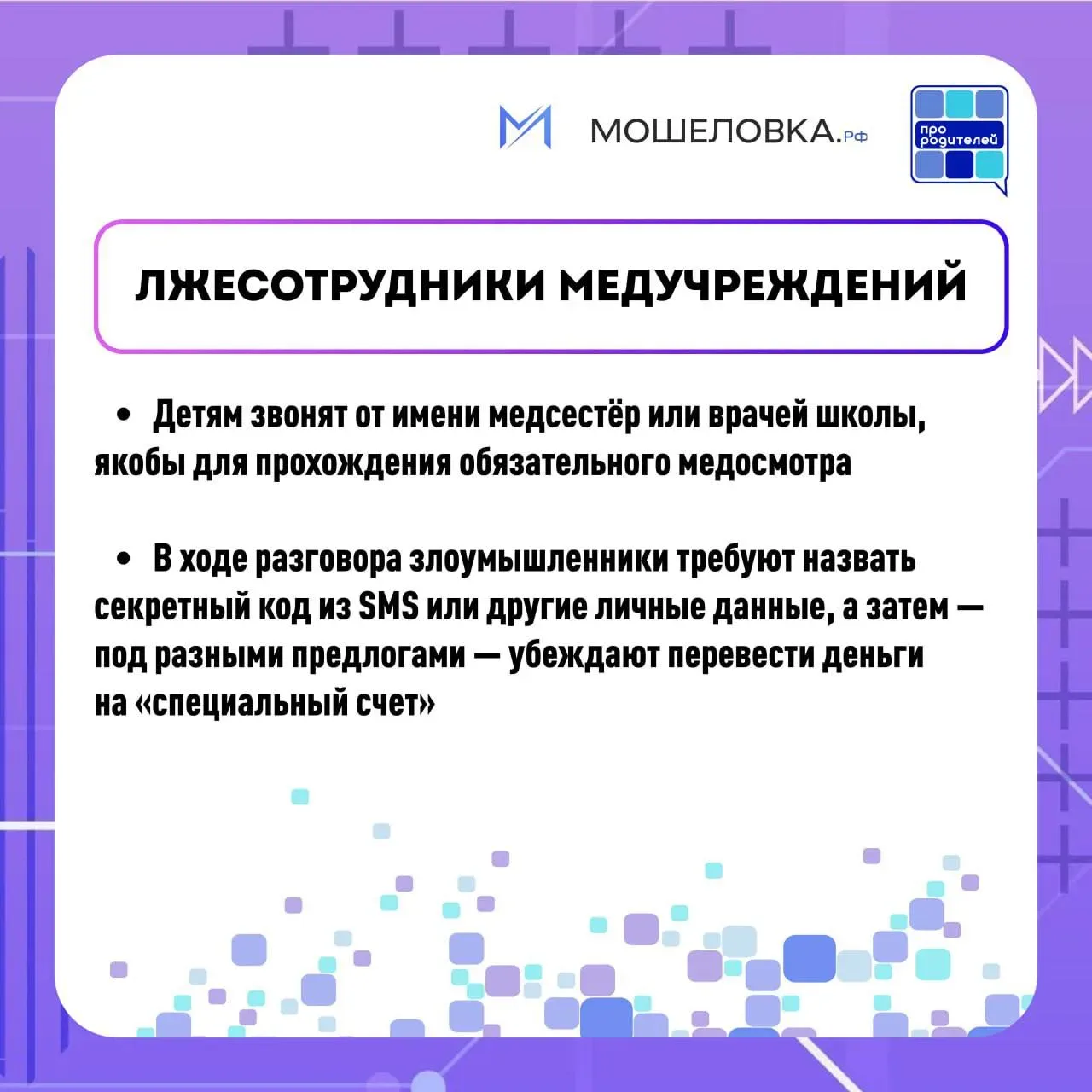 МОШЕЛОВКА.рф

про родителей

ЛЖЕСОТРУДНИКИ МЕДУЧРЕЖДЕНИЙ

• Детям звонят от имени медсестёр или врачей школы, якобы для прохождения обязательного медосмотра

• В ходе разговора злоумышленники требуют назвать секретный код из SMS или другие личные данные, а затем — под разными предлогами — убеждают перевести деньги на «специальный счет»